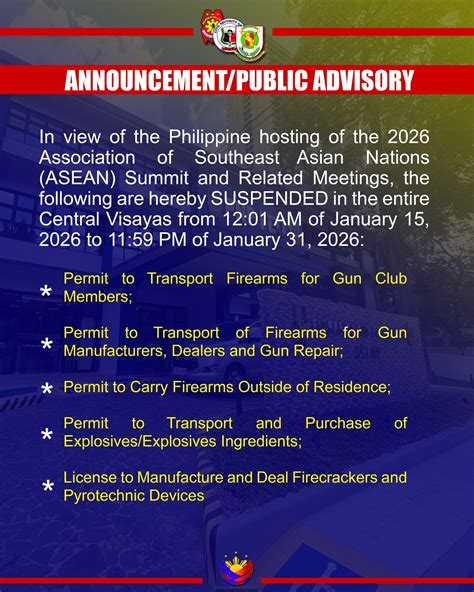 ANNOUNCEMENT/PUBLIC ADVISORY

In view of the Philippine hosting of the 2026 Association of Southeast Asian Nations (ASEAN) Summit and Related Meetings, the following are hereby SUSPENDED in the entire Central Visayas from 12:01 AM of January 15, 2026 to 11:59 PM of January 31, 2026:

* Permit to Transport Firearms for Gun Club Members;

* Permit to Transport of Firearms for Gun Manufacturers, Dealers and Gun Repair;

* Permit to Carry Firearms Outside of Residence;

* Permit to Transport and Purchase of Explosives/Explosives Ingredients;

* License to Manufacture and Deal Firecrackers and Pyrotechnic Devices